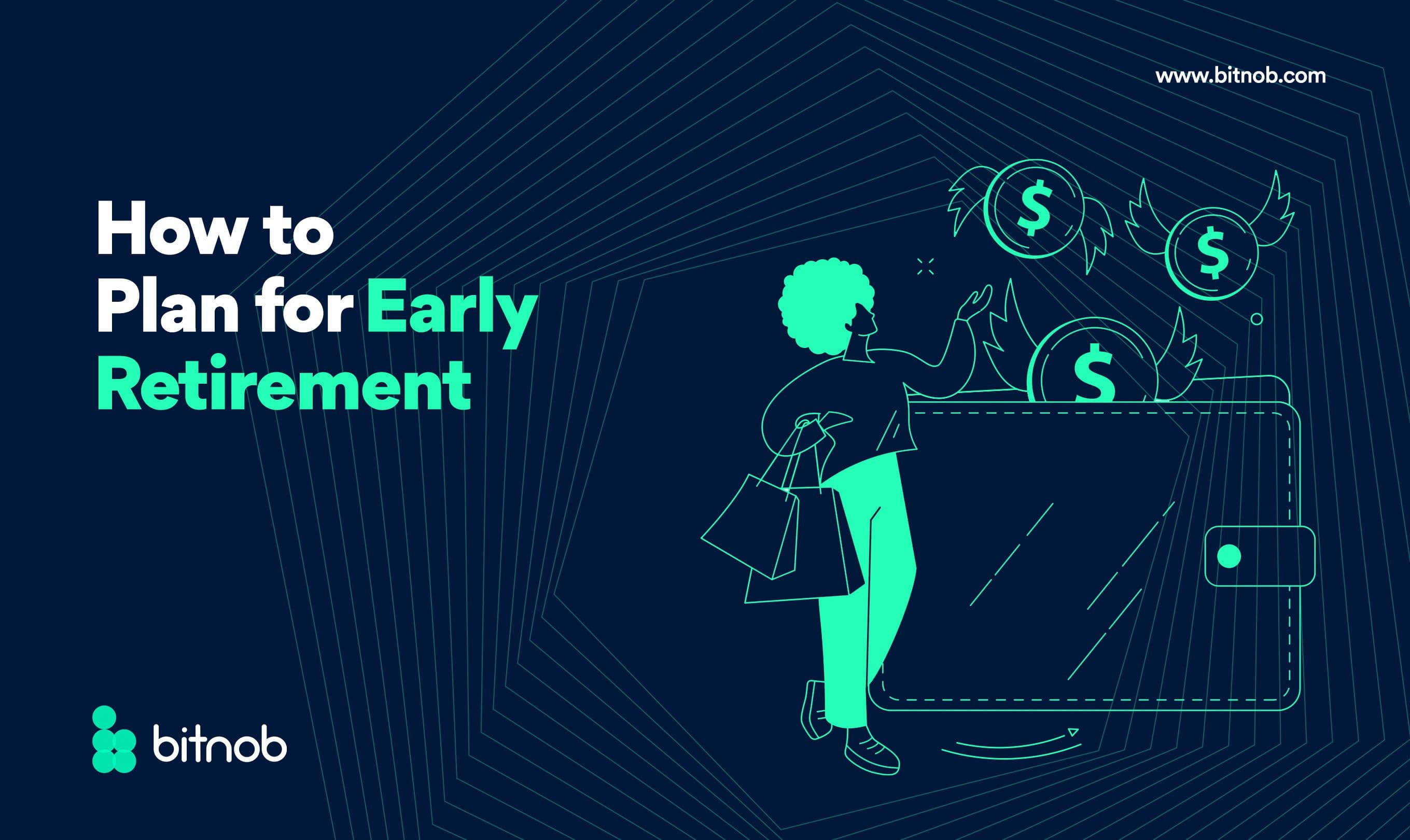 www.bitnob.com

How to Plan for Early Retirement

$

$

$

bitnob